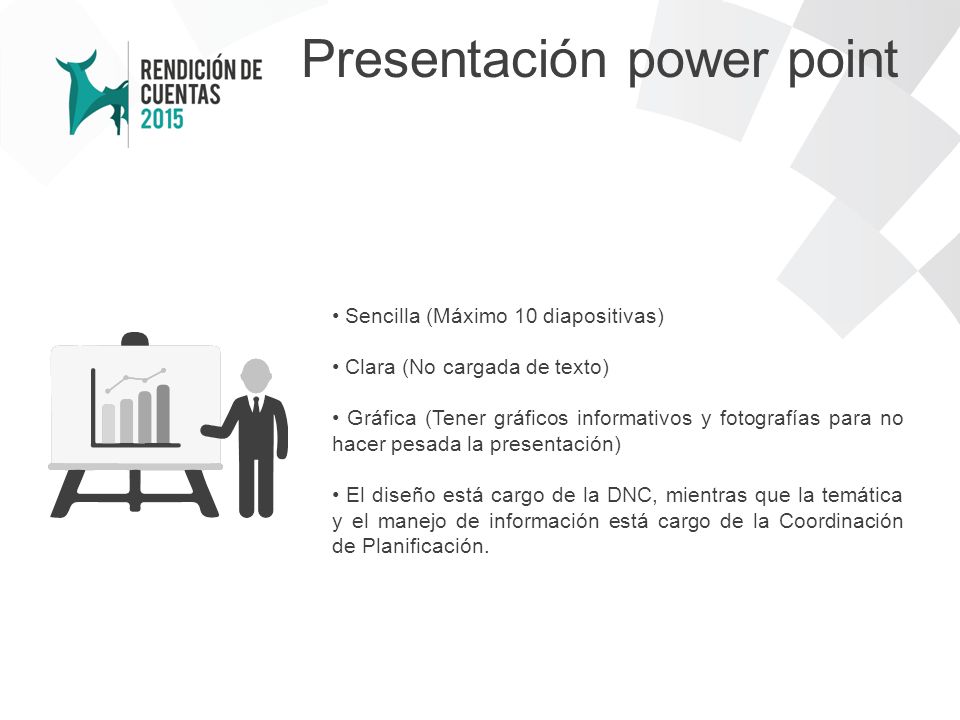 RENDICIÓN DE CUENTAS 2015

Presentación power point

• Sencilla (Máximo 10 diapositivas)

• Clara (No cargada de texto)

• Gráfica (Tener gráficos informativos y fotografías para no hacer pesada la presentación)

• El diseño está cargo de la DNC, mientras que la temática y el manejo de información está cargo de la Coordinación de Planificación.